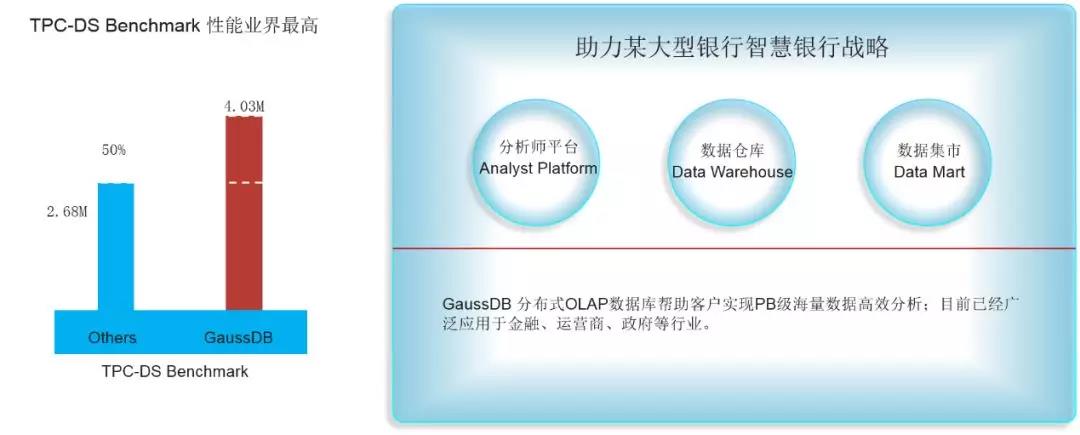 TPC-DS Benchmark 性能业界最高

4.03M

50%

2.68M

Others

GaussDB

TPC-DS Benchmark

助力某大型银行智慧银行战略

分析师平台
Analyst Platform

数据仓库
Data Warehouse

数据集市
Data Mart

GaussDB 分布式OLAP数据库帮助客户实现PB级海量数据高效分析；目前已经广泛应用于金融、运营商、政府等行业。